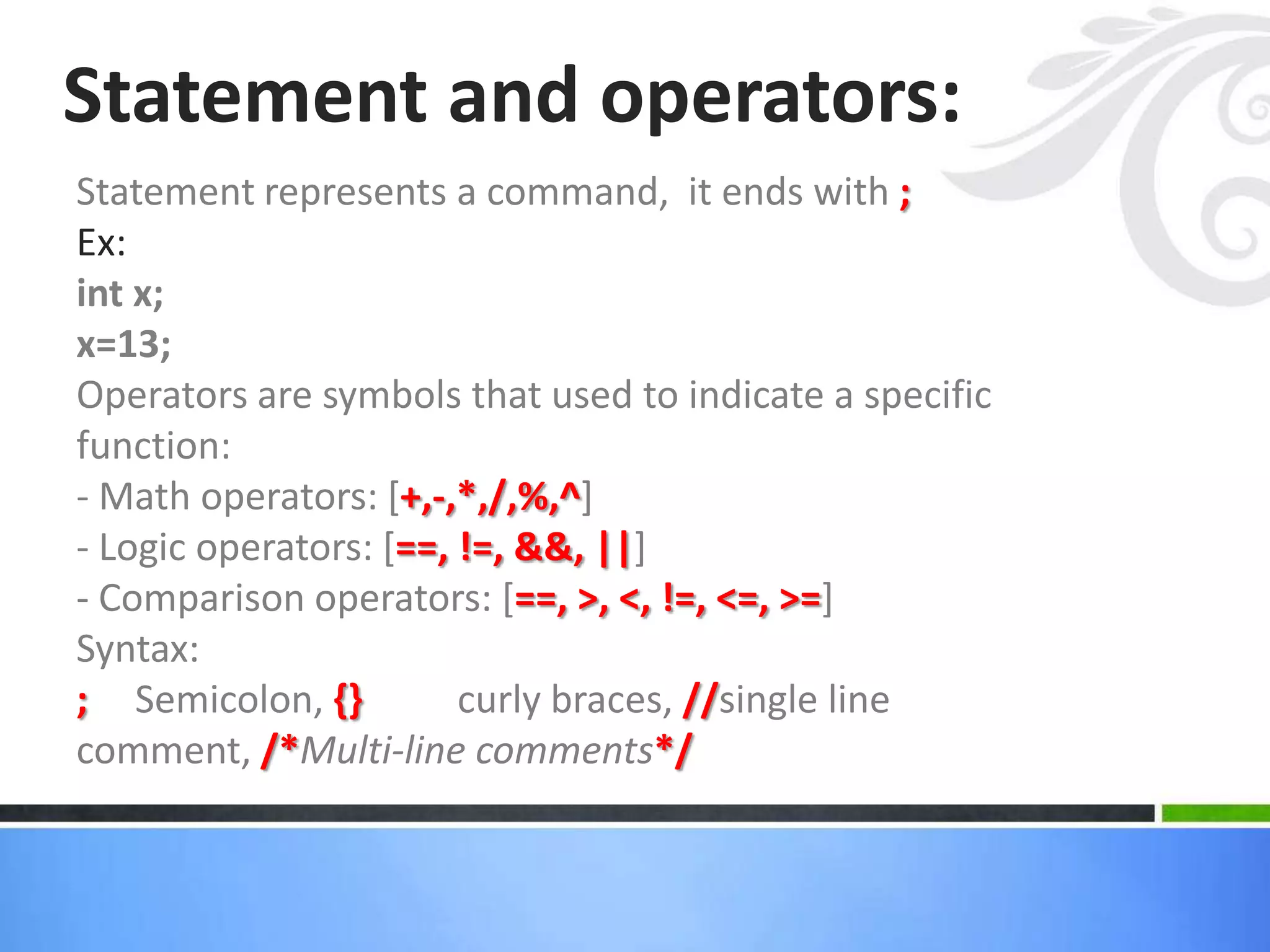 Statement and operators:

Statement represents a command, it ends with ;
Ex:
int x;
x=13;
Operators are symbols that used to indicate a specific function:
- Math operators: [+,-,*,/,%,^]
- Logic operators: [==, !=, &&, ||]
- Comparison operators: [==, >, <, !=, <=, >=]
Syntax:
; Semicolon, {} curly braces, //single line comment, /*Multi-line comments*/